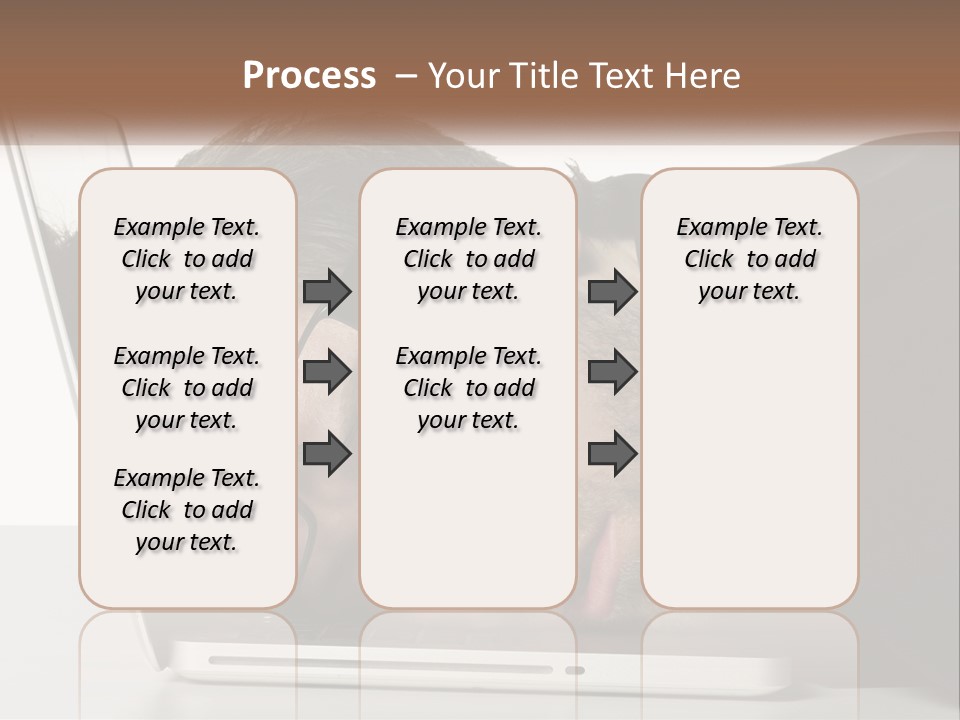 Process – Your Title Text Here

Example Text. Click to add your text.

Example Text. Click to add your text.

Example Text. Click to add your text.

Example Text. Click to add your text.

Example Text. Click to add your text.

Example Text. Click to add your text.